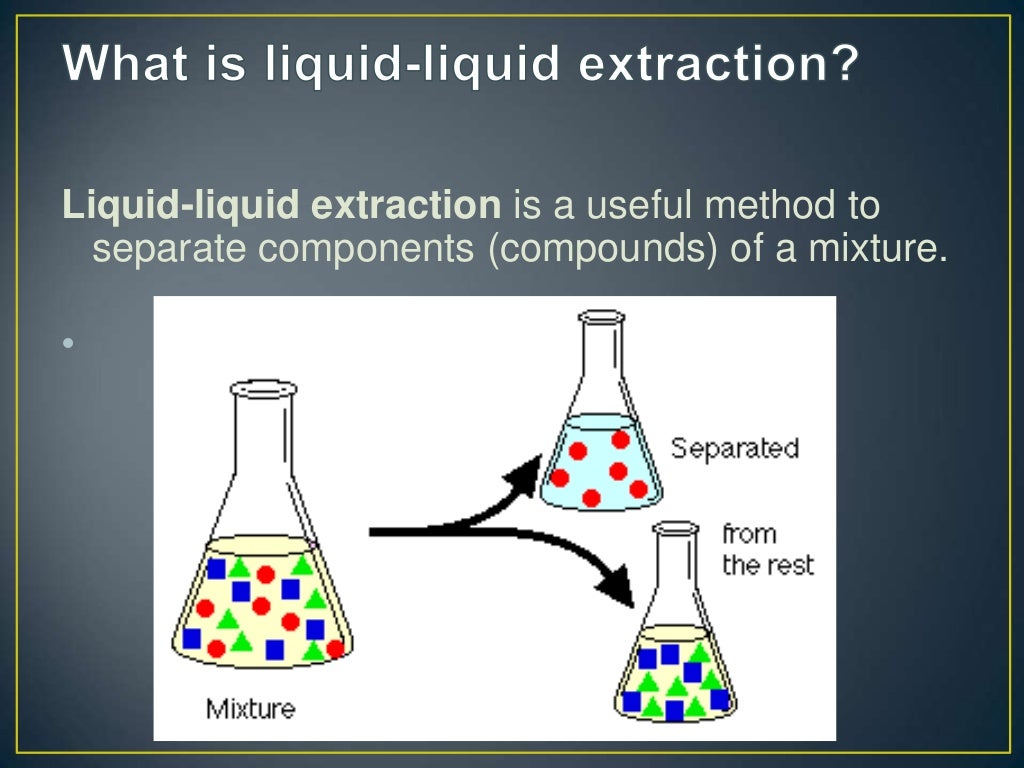 What is liquid-liquid extraction?

Liquid-liquid extraction is a useful method to separate components (compounds) of a mixture.

•

Separated

from the rest

Mixture